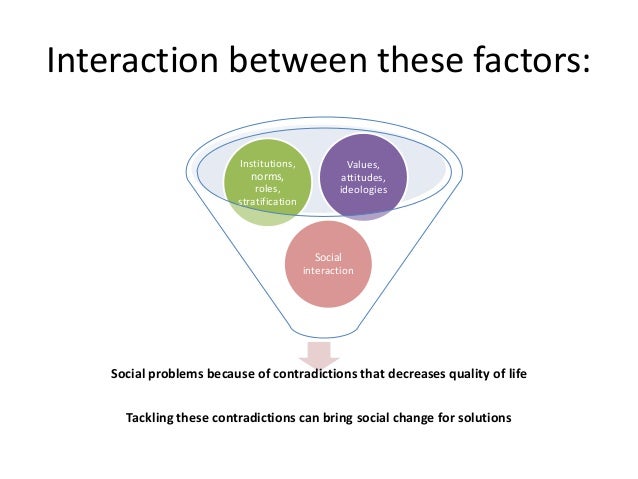 Interaction between these factors:

Institutions, norms, roles, stratification

Values, attitudes, ideologies

Social interaction

Social problems because of contradictions that decreases quality of life

Tackling these contradictions can bring social change for solutions